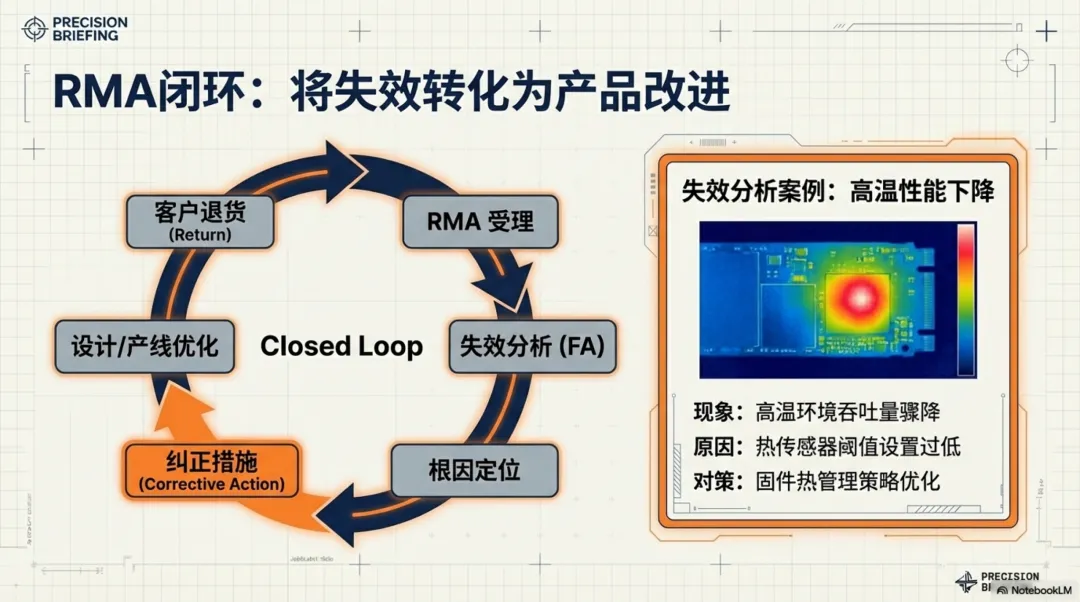 PRECISION BRIEFING

RMA闭环：将失效转化为产品改进

客户退货
(Return)

RMA 受理

失效分析 (FA)

根因定位

纠正措施
(Corrective Action)

设计/产线优化

Closed Loop

失效分析案例：高温性能下降

现象：高温环境吞吐量骤降
原因：热传感器阈值设置过低
对策：固件热管理策略优化

PRECISION BRIEFING
NotebookLM